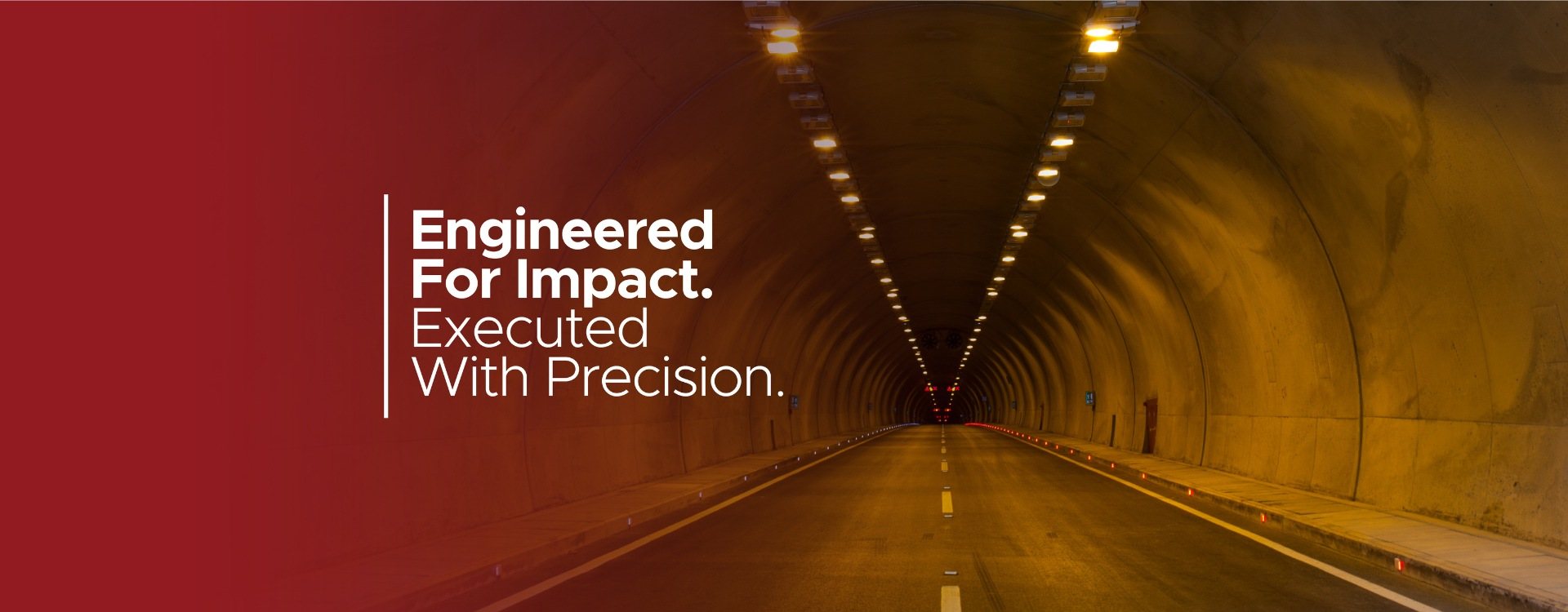 Engineered For Impact.
Executed With Precision.